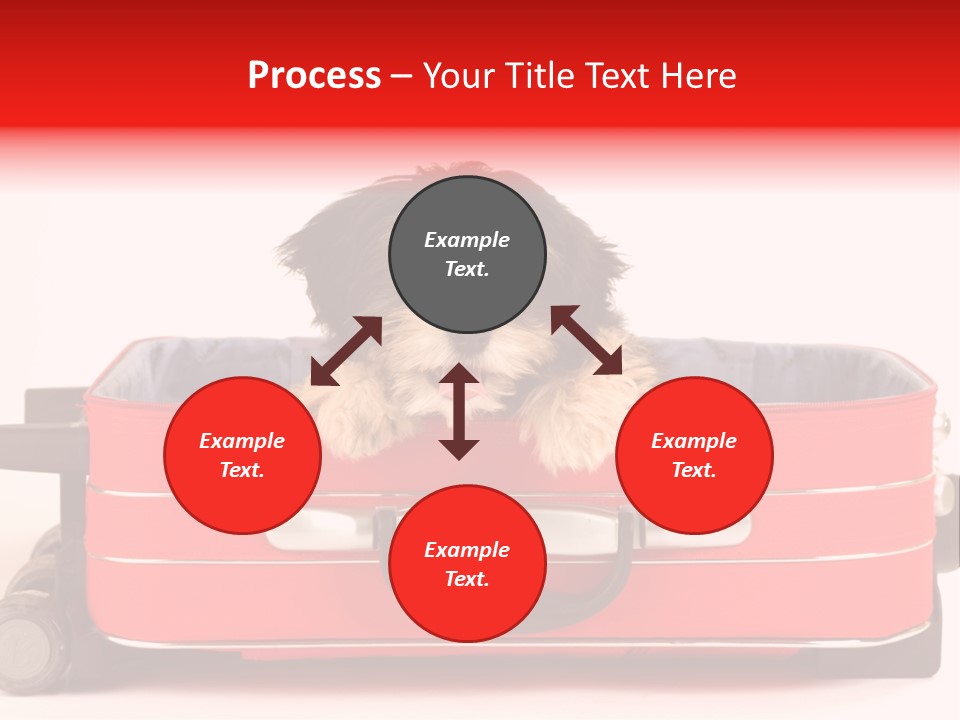 Process – Your Title Text Here

Example Text.

Example Text.

Example Text.

Example Text.